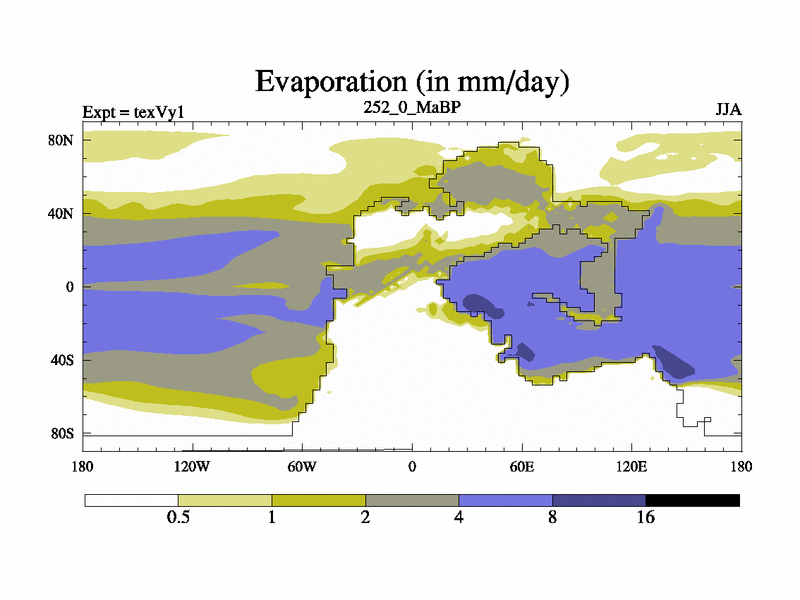 Evaporation (in mm/day)

Expt = texVy1
252_0_MaBP
JJA

80N
40N
0
40S
80S

180
120W
60W
0
60E
120E
180

0.5
1
2
4
8
16